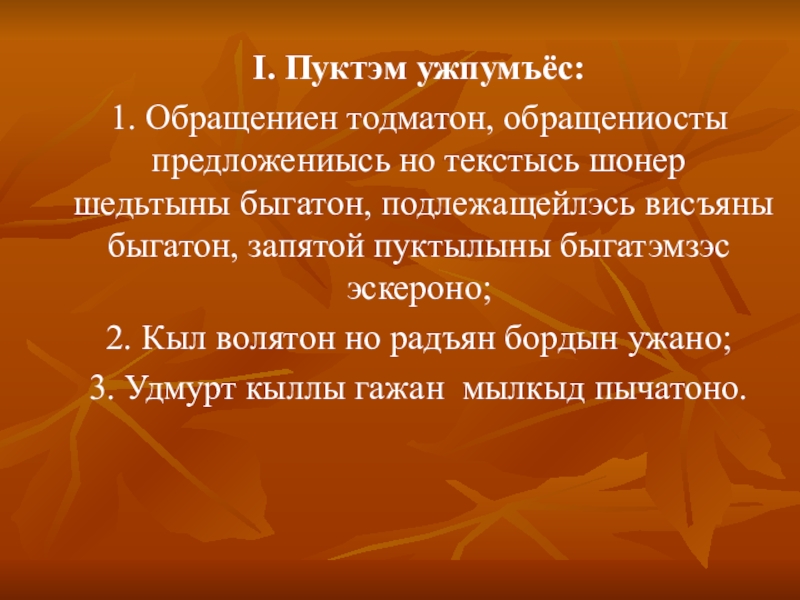 I. Пуктэм ужпумъёс:

1. Обращениен тодматон, обращениосты предложениысь но текстысь шонер шедьтыны быгатон, подлежащейлэсь висъяны быгатон, запятой пуктылыны быгатэмзэс эскероно;

2. Кыл волятон но радъян бордын ужано;

3. Удмурт кыллы гажан мылкыд пычатоно.